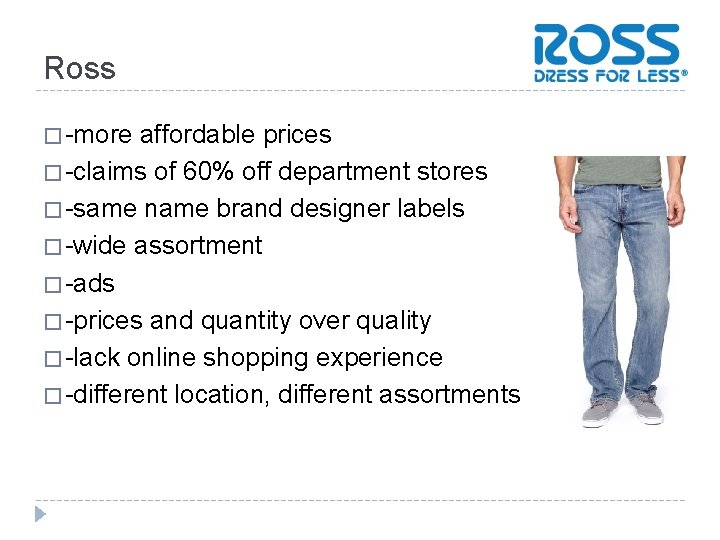 Ross

ROSS
DRESS FOR LESS®

□ -more affordable prices
□ -claims of 60% off department stores
□ -same name brand designer labels
□ -wide assortment
□ -ads
□ -prices and quantity over quality
□ -lack online shopping experience
□ -different location, different assortments